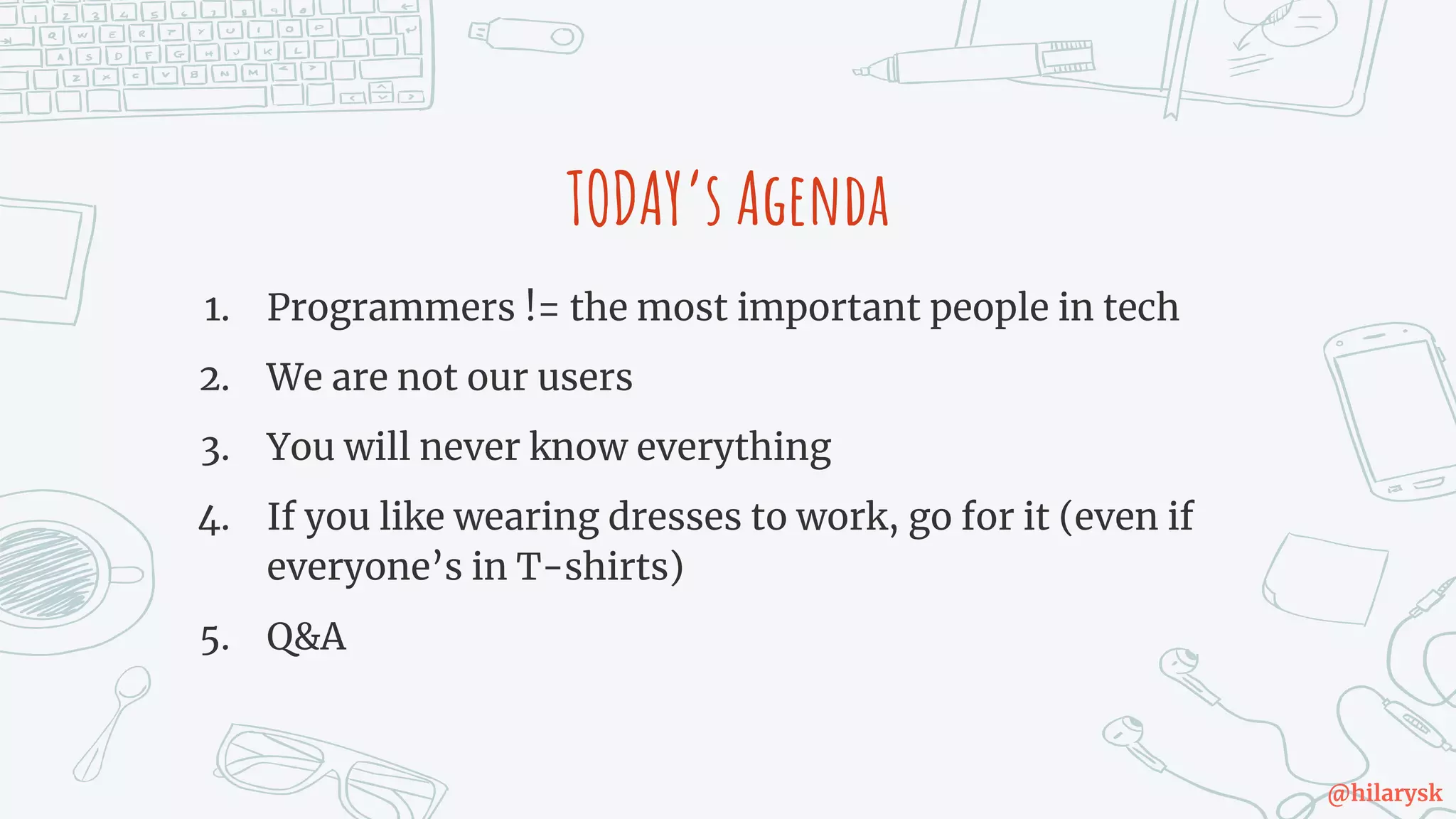 TODAY'S AGENDA

1. Programmers != the most important people in tech
2. We are not our users
3. You will never know everything
4. If you like wearing dresses to work, go for it (even if everyone's in T-shirts)
5. Q&A

@hilarysk